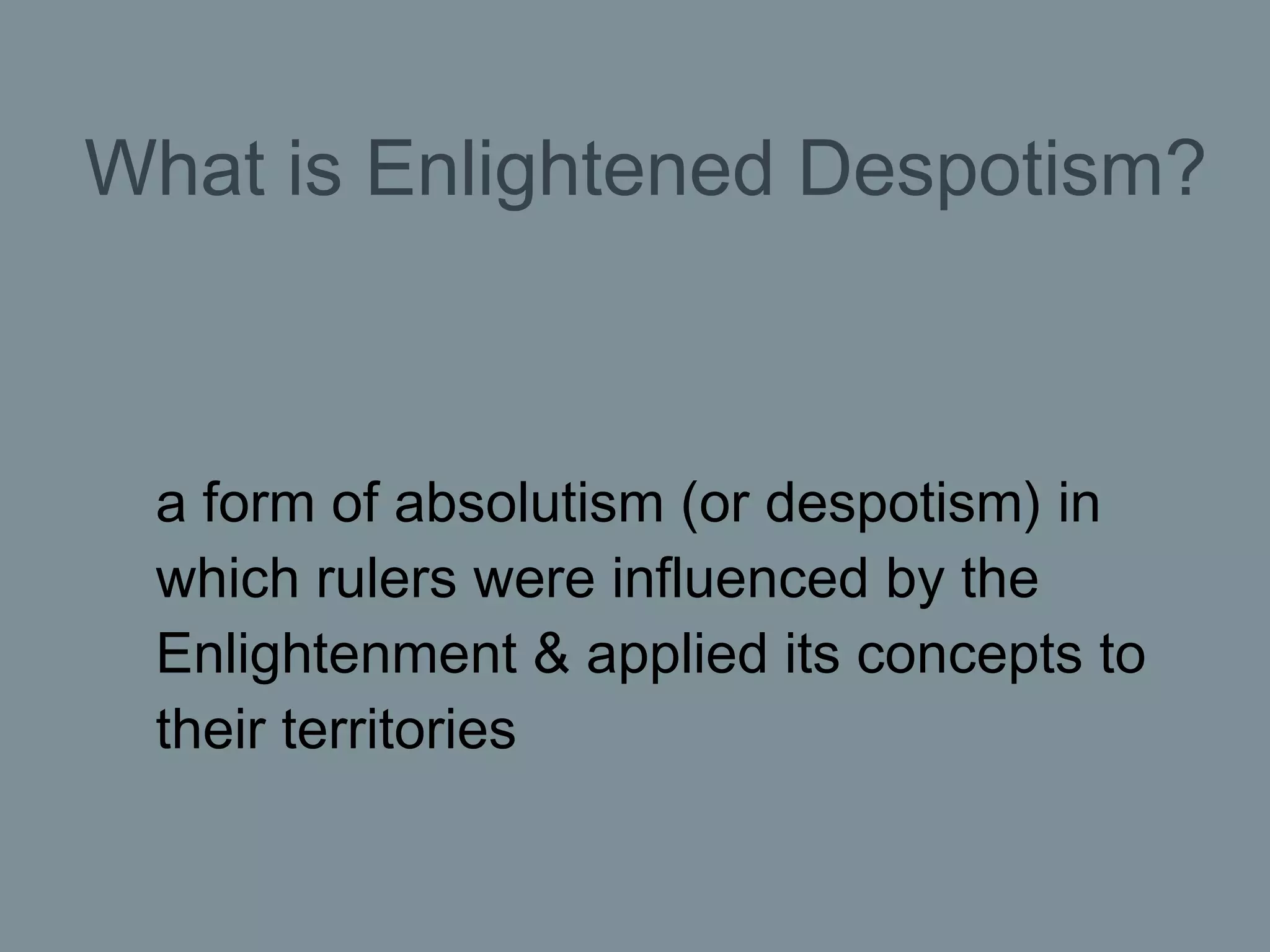 What is Enlightened Despotism?

a form of absolutism (or despotism) in which rulers were influenced by the Enlightenment & applied its concepts to their territories